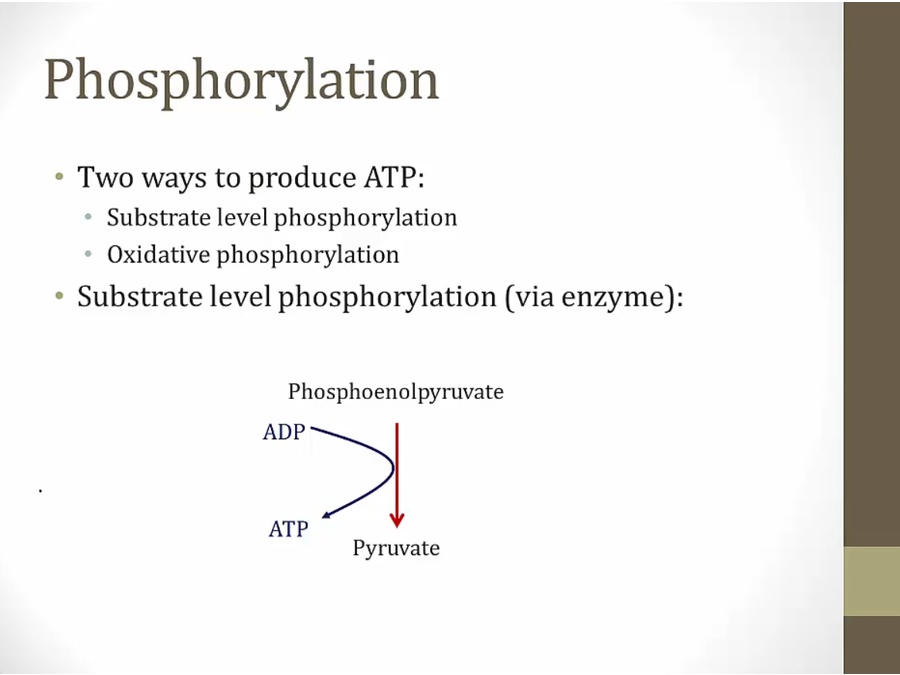 Phosphorylation

• Two ways to produce ATP:
  • Substrate level phosphorylation
  • Oxidative phosphorylation
• Substrate level phosphorylation (via enzyme):

Phosphoenolpyruvate
ADP
ATP
Pyruvate